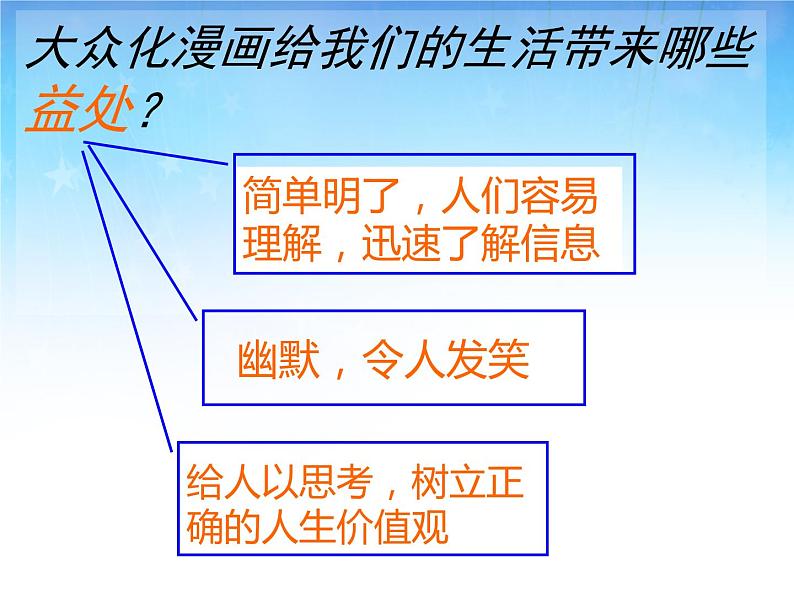 大众化漫画给我们的生活带来哪些益处？

简单明了，人们容易理解，迅速了解信息

幽默，令人发笑

给人以思考，树立正确的人生价值观